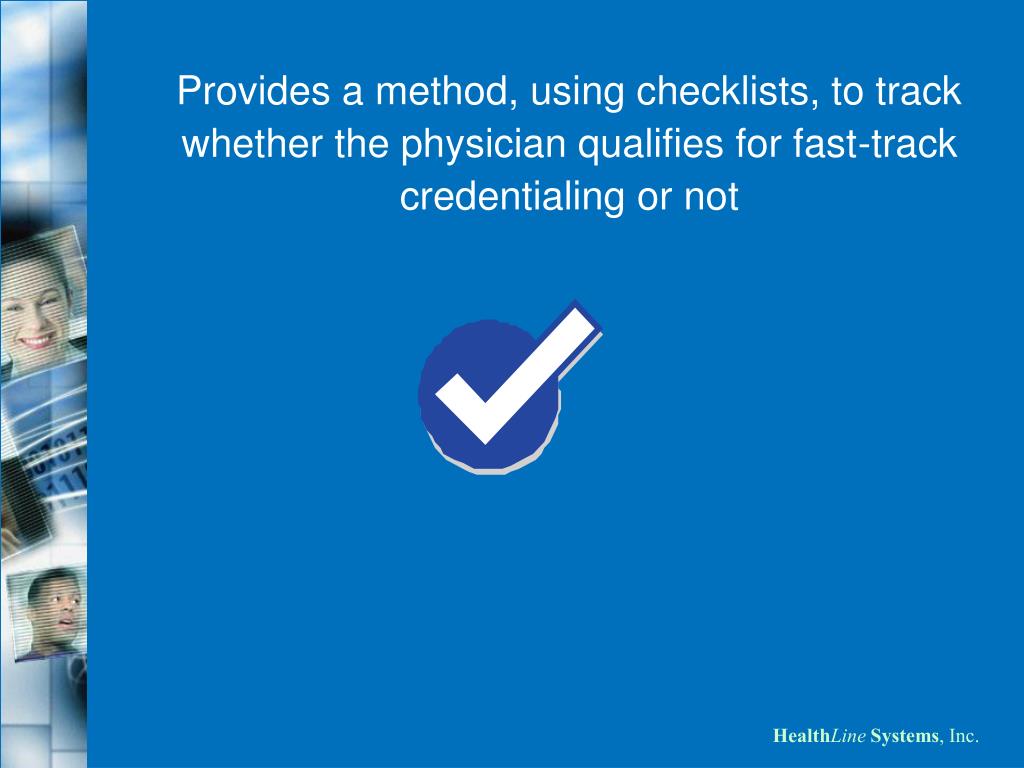 Provides a method, using checklists, to track whether the physician qualifies for fast-track credentialing or not

HealthLine Systems, Inc.